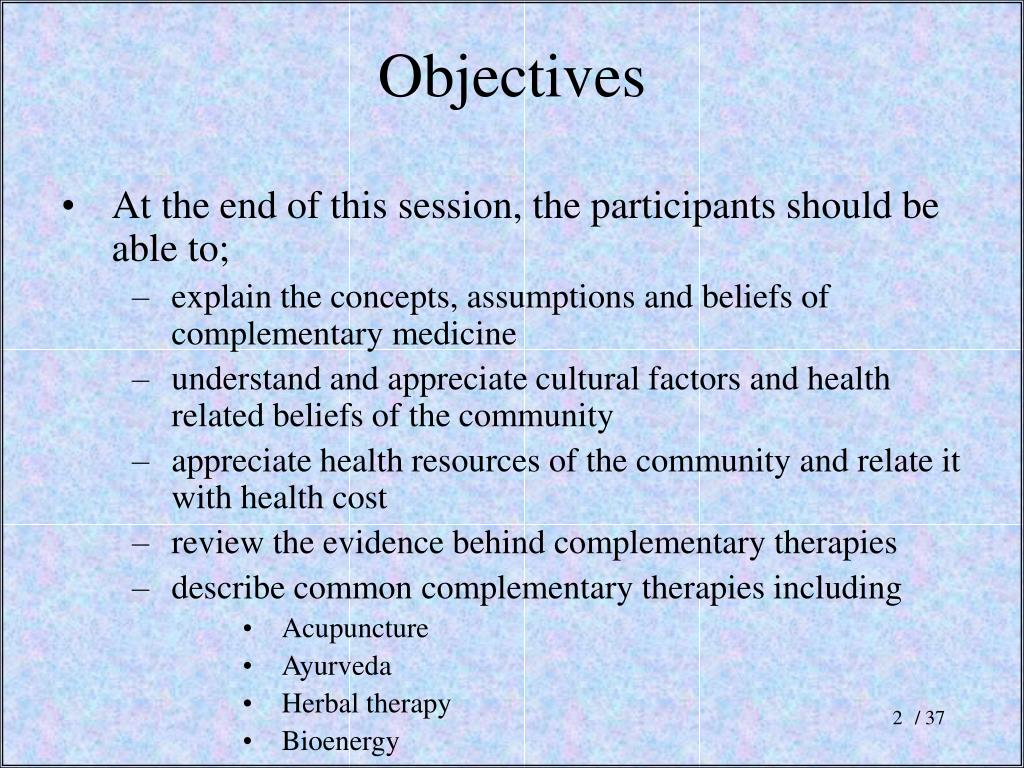 Objectives

• At the end of this session, the participants should be able to;
– explain the concepts, assumptions and beliefs of complementary medicine
– understand and appreciate cultural factors and health related beliefs of the community
– appreciate health resources of the community and relate it with health cost
– review the evidence behind complementary therapies
– describe common complementary therapies including
• Acupuncture
• Ayurveda
• Herbal therapy
• Bioenergy

2 / 37